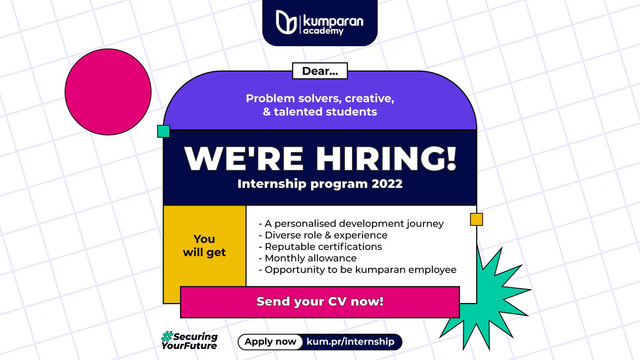 kumparan academy

Dear...

Problem solvers, creative, & talented students

WE'RE HIRING!

Internship program 2022

You will get

- A personalised development journey
- Diverse role & experience
- Reputable certifications
- Monthly allowance
- Opportunity to be kumparan employee

Send your CV now!

#Securing YourFuture

Apply now kum.pr/internship